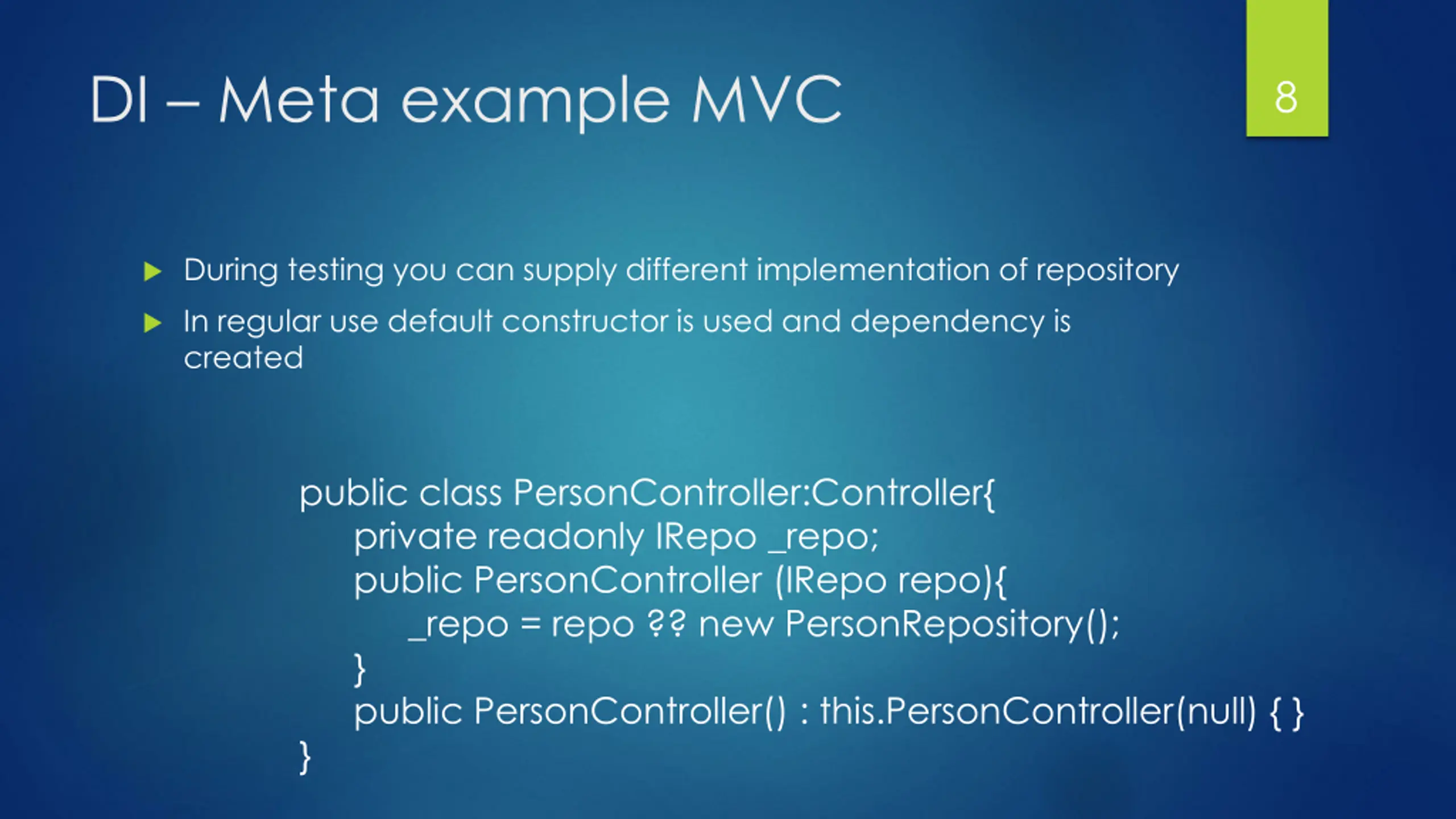 DI – Meta example MVC

8

During testing you can supply different implementation of repository

In regular use default constructor is used and dependency is created

public class PersonController:Controller{
private readonly IRepo _repo;
public PersonController (IRepo repo){
_repo = repo ?? new PersonRepository();
}
public PersonController() : this.PersonController(null) { }
}